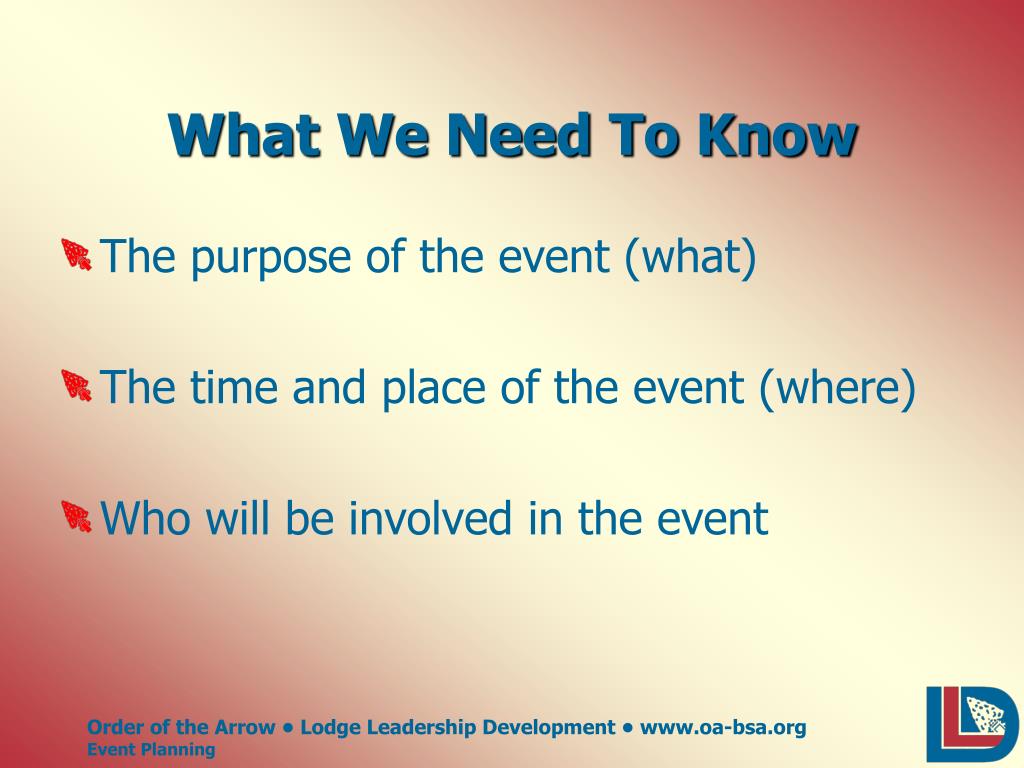 What We Need To Know

The purpose of the event (what)

The time and place of the event (where)

Who will be involved in the event

Order of the Arrow • Lodge Leadership Development • www.oa-bsa.org
Event Planning